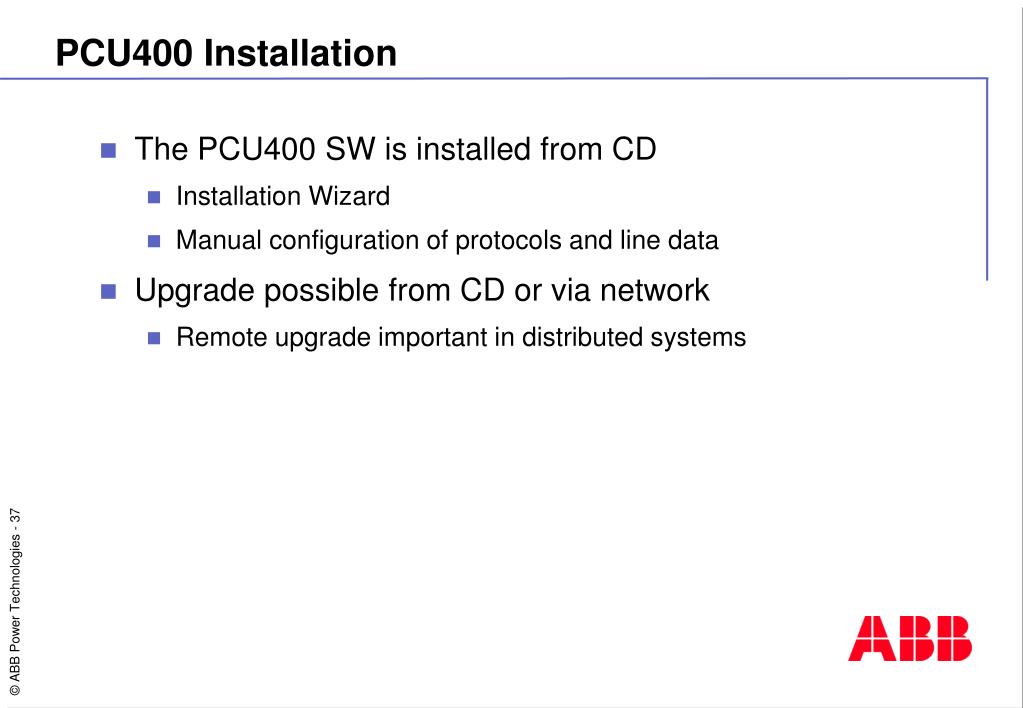 PCU400 Installation

The PCU400 SW is installed from CD

Installation Wizard

Manual configuration of protocols and line data

Upgrade possible from CD or via network

Remote upgrade important in distributed systems

© ABB Power Technologies - 37

ABB